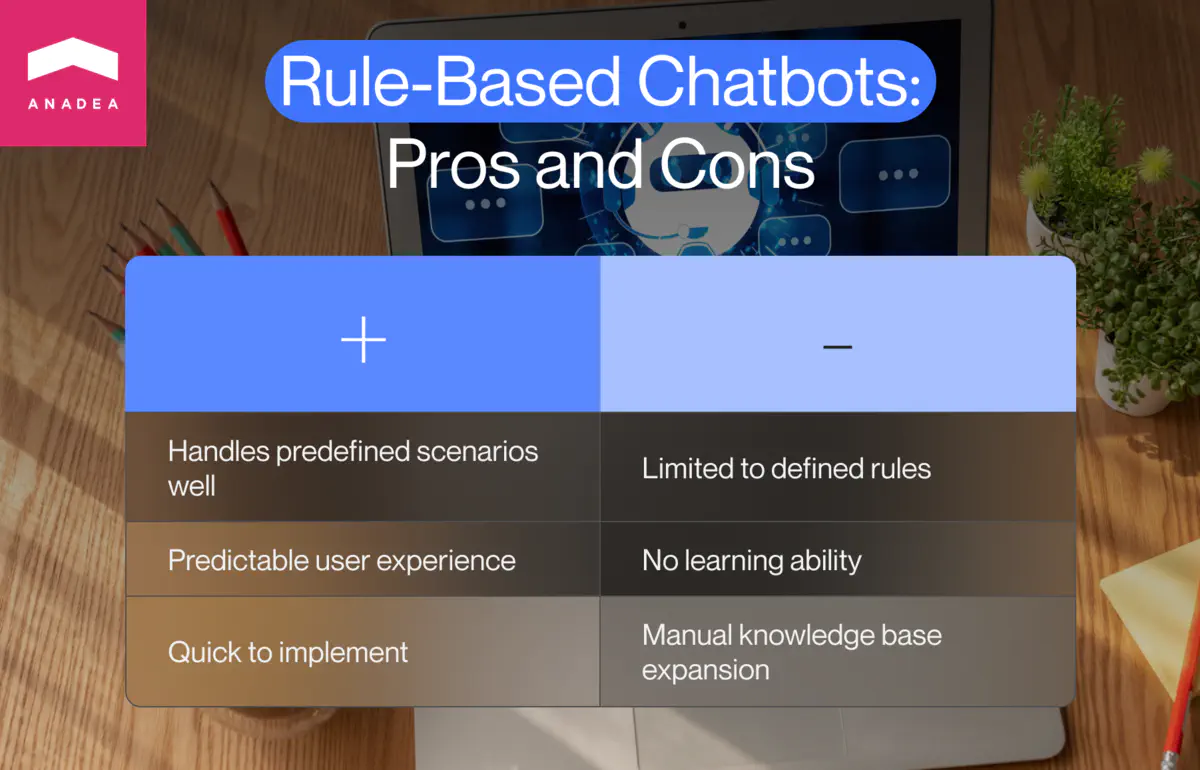 ANADEA

Rule-Based Chatbots: Pros and Cons

| + | – |
|---|---|
| Handles predefined scenarios well | Limited to defined rules |
| Predictable user experience | No learning ability |
| Quick to implement | Manual knowledge base expansion |